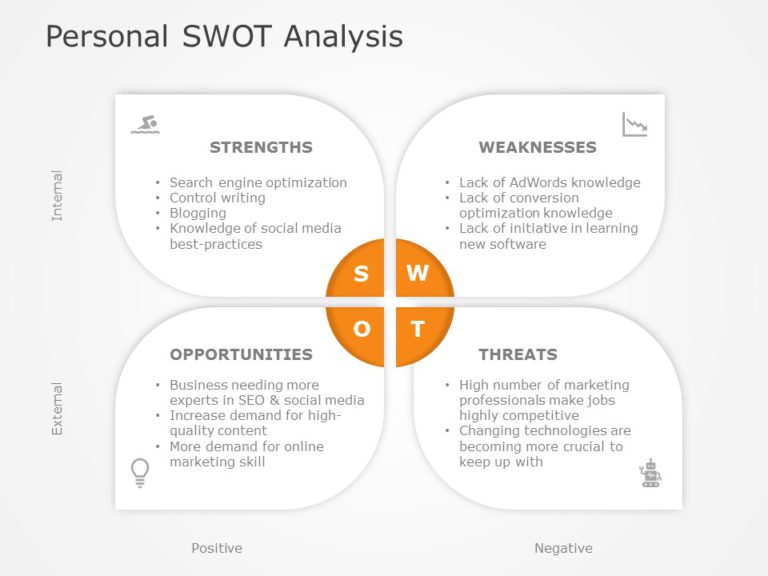 Personal SWOT Analysis

Internal

STRENGTHS

• Search engine optimization
• Control writing
• Blogging
• Knowledge of social media best-practices

WEAKNESSES

• Lack of AdWords knowledge
• Lack of conversion optimization knowledge
• Lack of initiative in learning new software

S W O T

External

OPPORTUNITIES

• Business needing more experts in SEO & social media
• Increase demand for high-quality content
• More demand for online marketing skill

THREATS

• High number of marketing professionals make jobs highly competitive
• Changing technologies are becoming more crucial to keep up with

Positive

Negative